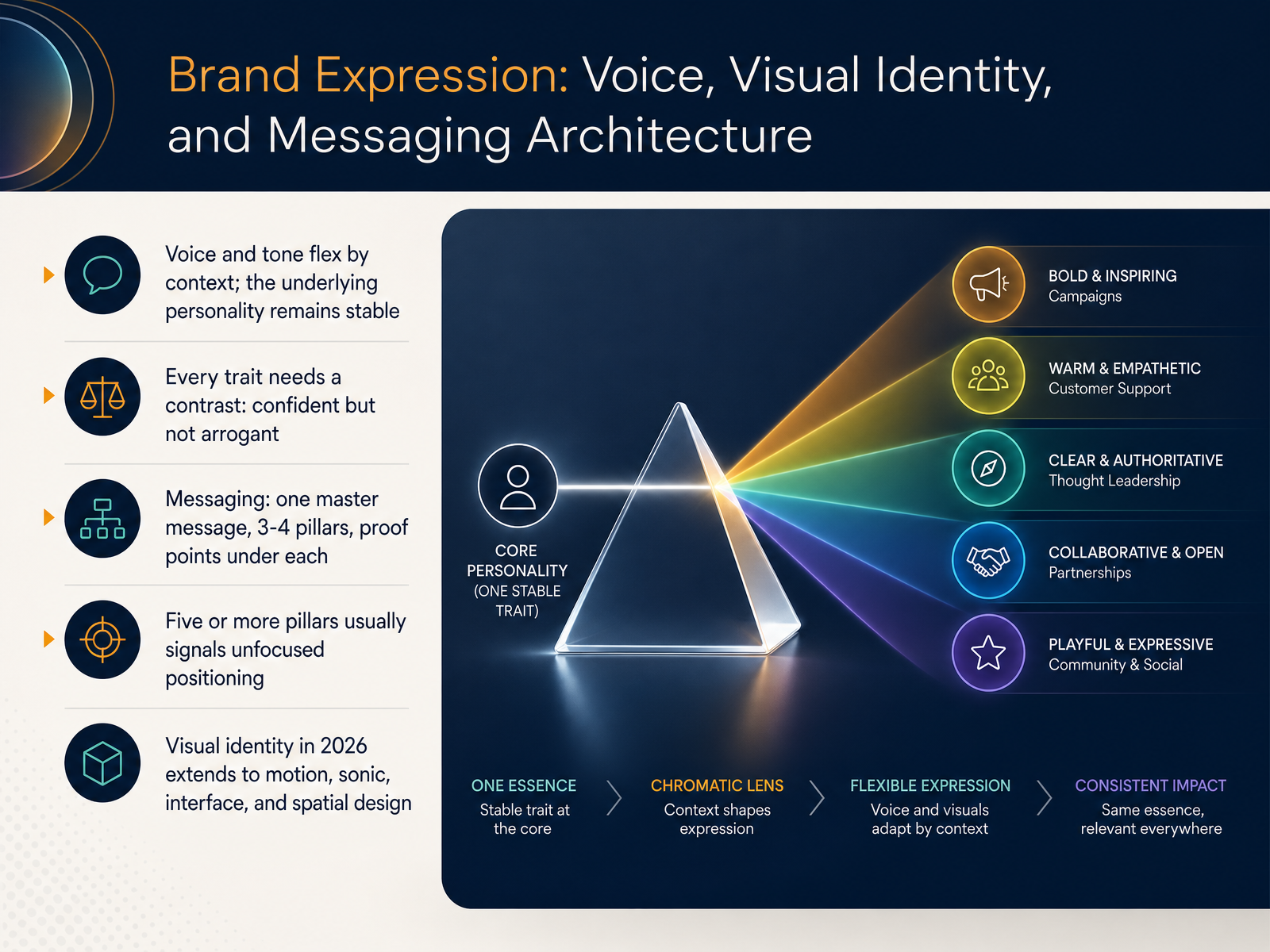 Brand Expression: Voice, Visual Identity, and Messaging Architecture

Voice and tone flex by context; the underlying personality remains stable

Every trait needs a contrast: confident but not arrogant

Messaging: one master message, 3-4 pillars, proof points under each

Five or more pillars usually signals unfocused positioning

Visual identity in 2026 extends to motion, sonic, interface, and spatial design

CORE PERSONALITY (ONE STABLE TRAIT)

BOLD & INSPIRING
Campaigns

WARM & EMPATHETIC
Customer Support

CLEAR & AUTHORITATIVE
Thought Leadership

COLLABORATIVE & OPEN
Partnerships

PLAYFUL & EXPRESSIVE
Community & Social

ONE ESSENCE
Stable trait at the core

CHROMATIC LENS
Context shapes expression

FLEXIBLE EXPRESSION
Voice and visuals adapt by context

CONSISTENT IMPACT
Same essence, relevant everywhere